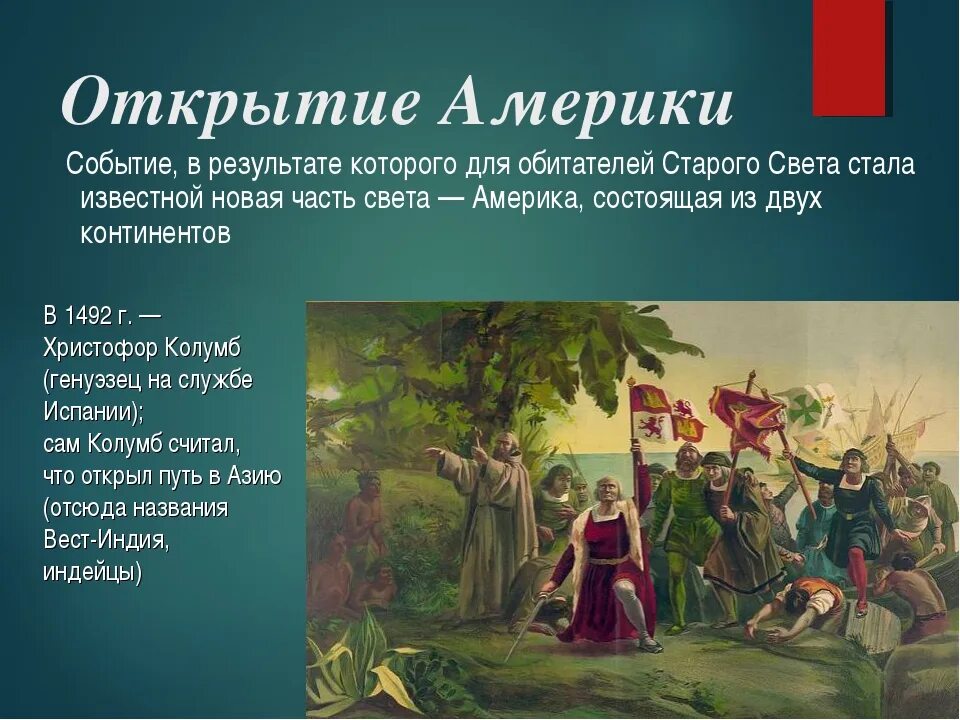 Открытие Америки

Событие, в результате которого для обитателей Старого Света стала известной новая часть света — Америка, состоящая из двух континентов

В 1492 г. — Христофор Колумб (генуэзец на службе Испании); сам Колумб считал, что открыл путь в Азию (отсюда названия Вест-Индия, индейцы)